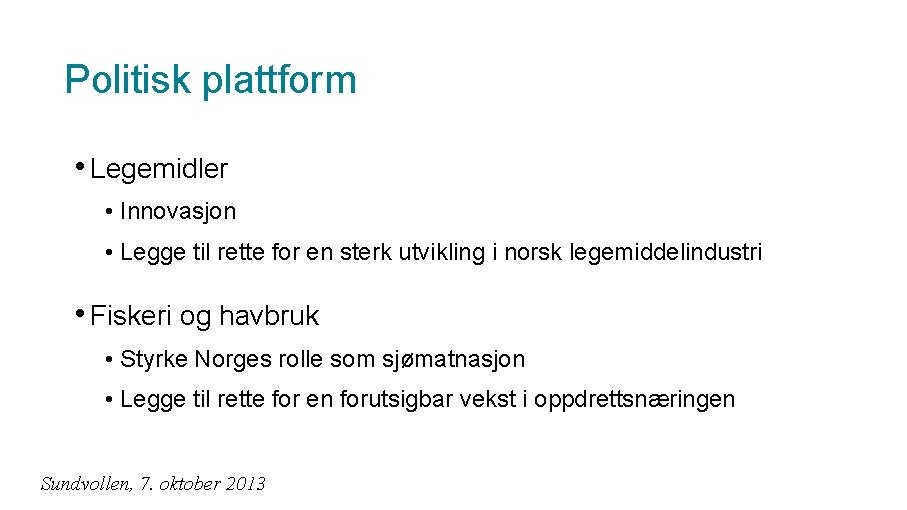 Politisk plattform

• Legemidler
  • Innovasjon
  • Legge til rette for en sterk utvikling i norsk legemiddelindustri

• Fiskeri og havbruk
  • Styrke Norges rolle som sjømatnasjon
  • Legge til rette for en forutsigbar vekst i oppdrettsnæringen

Sundvollen, 7. oktober 2013